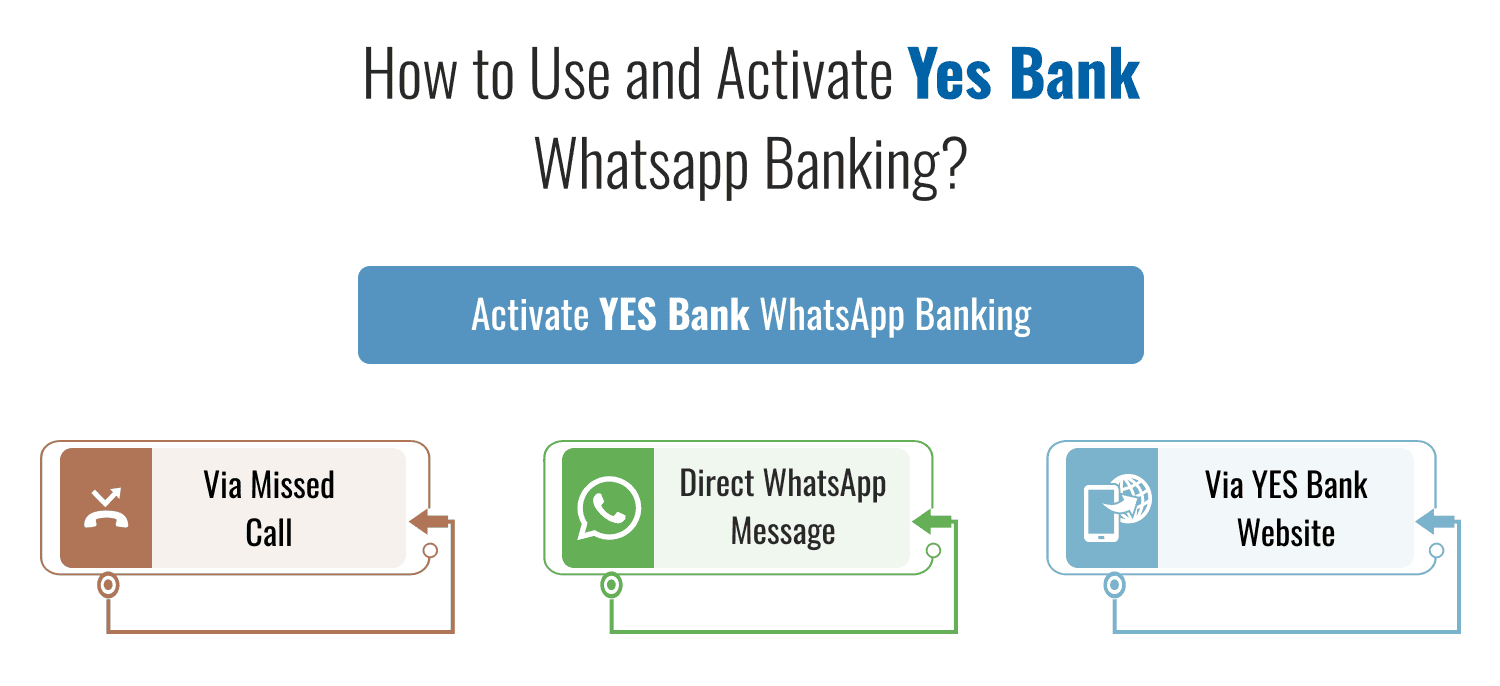 How to Use and Activate Yes Bank Whatsapp Banking?

Activate YES Bank WhatsApp Banking

Via Missed Call

Direct WhatsApp Message

Via YES Bank Website